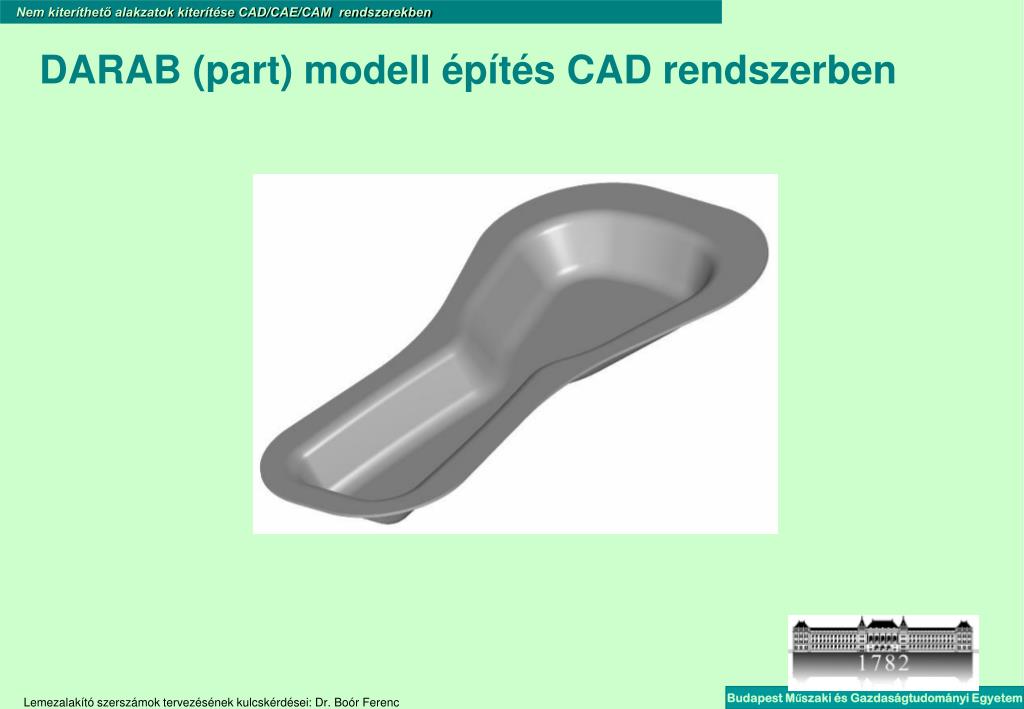 Nem kiteríthető alakzatok kiterítése CAD/CAE/CAM rendszerekben

DARAB (part) modell építés CAD rendszerben

1782

Lemezalakító szerszámok tervezésének kulcskérdései: Dr. Boór Ferenc

Budapest Műszaki és Gazdaságtudományi Egyetem